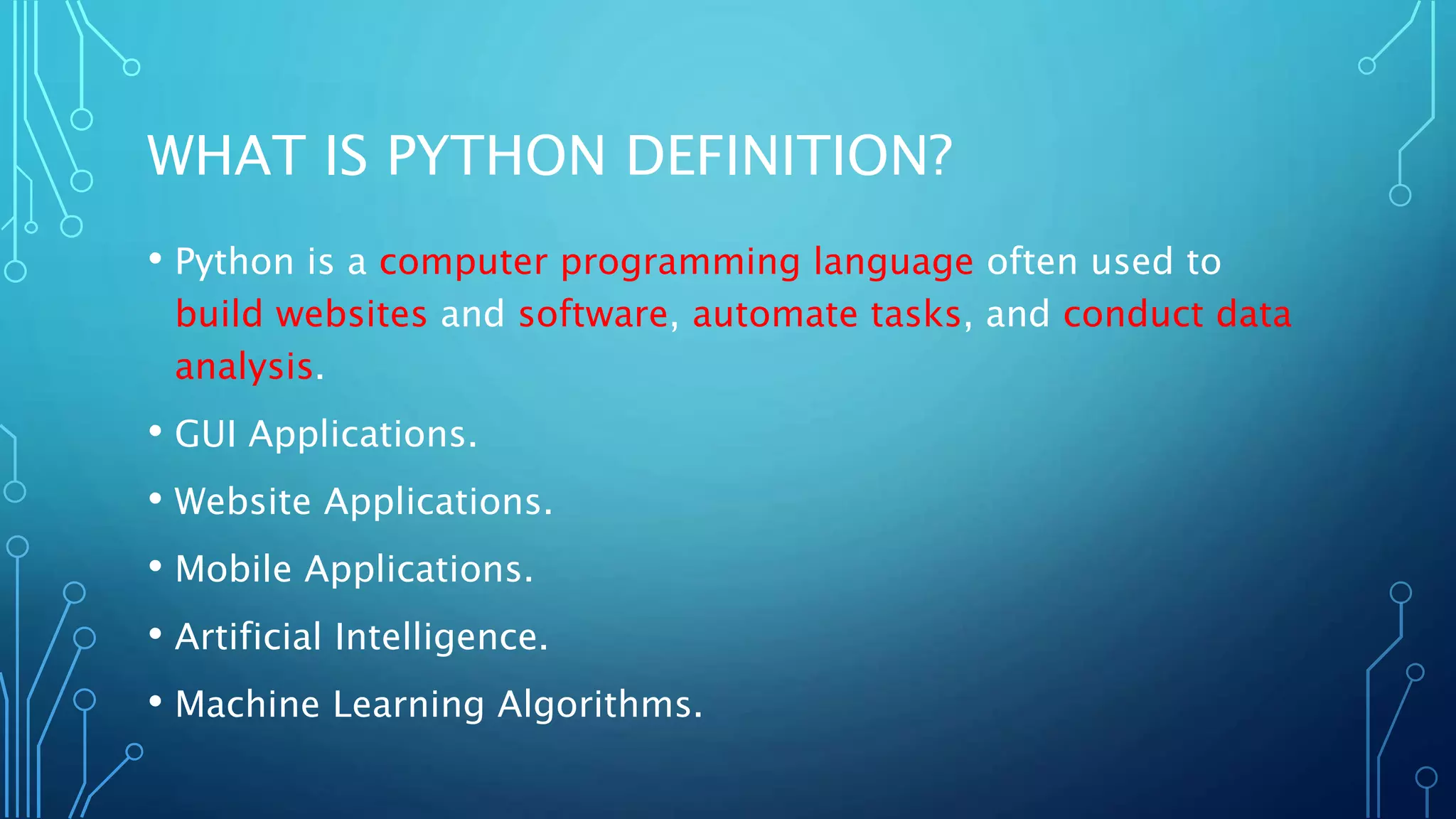 WHAT IS PYTHON DEFINITION?

• Python is a computer programming language often used to build websites and software, automate tasks, and conduct data analysis.

• GUI Applications.

• Website Applications.

• Mobile Applications.

• Artificial Intelligence.

• Machine Learning Algorithms.